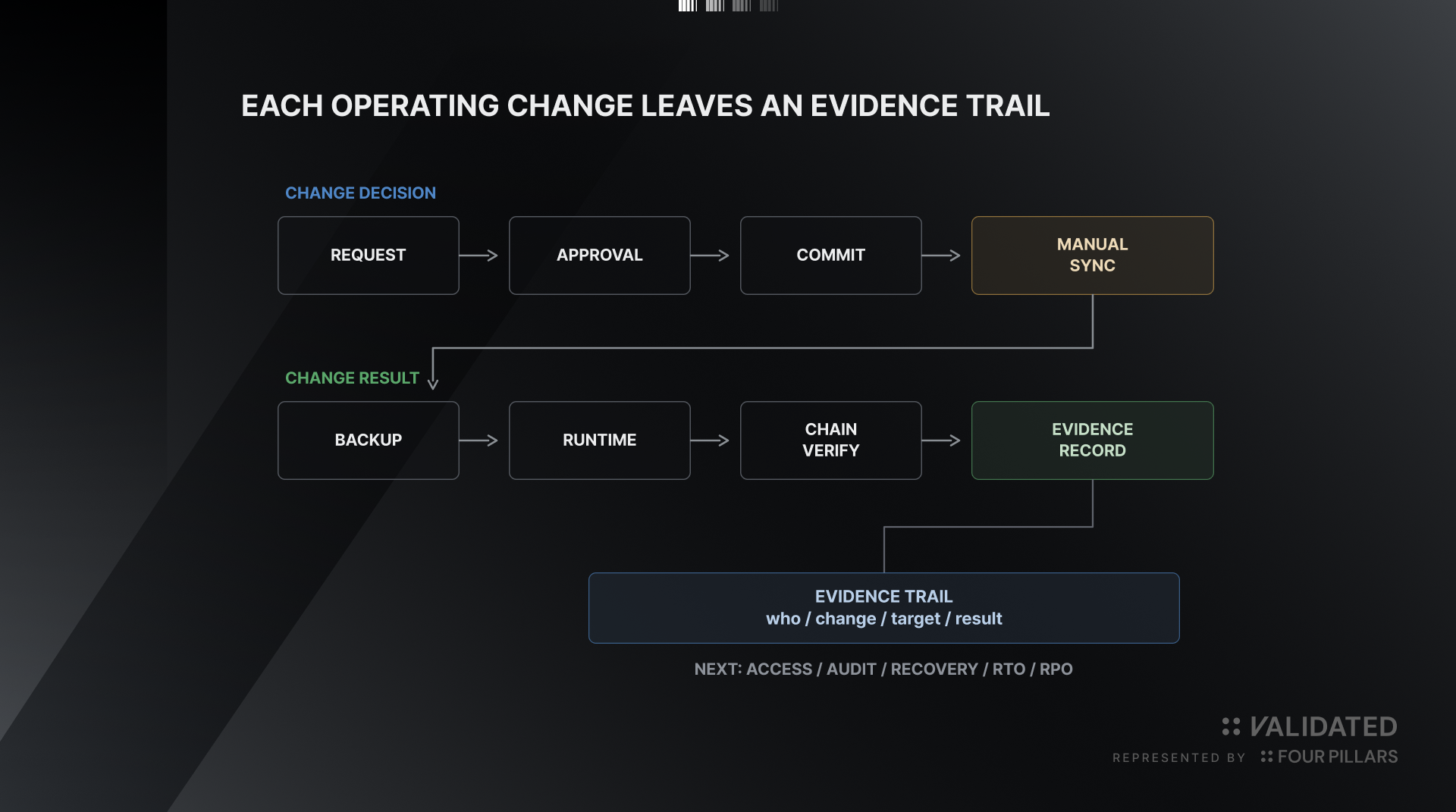 EACH OPERATING CHANGE LEAVES AN EVIDENCE TRAIL

CHANGE DECISION

REQUEST

APPROVAL

COMMIT

MANUAL SYNC

CHANGE RESULT

BACKUP

RUNTIME

CHAIN VERIFY

EVIDENCE RECORD

EVIDENCE TRAIL
who / change / target / result

NEXT: ACCESS / AUDIT / RECOVERY / RTO / RPO

VALIDATED
REPRESENTED BY FOUR PILLARS